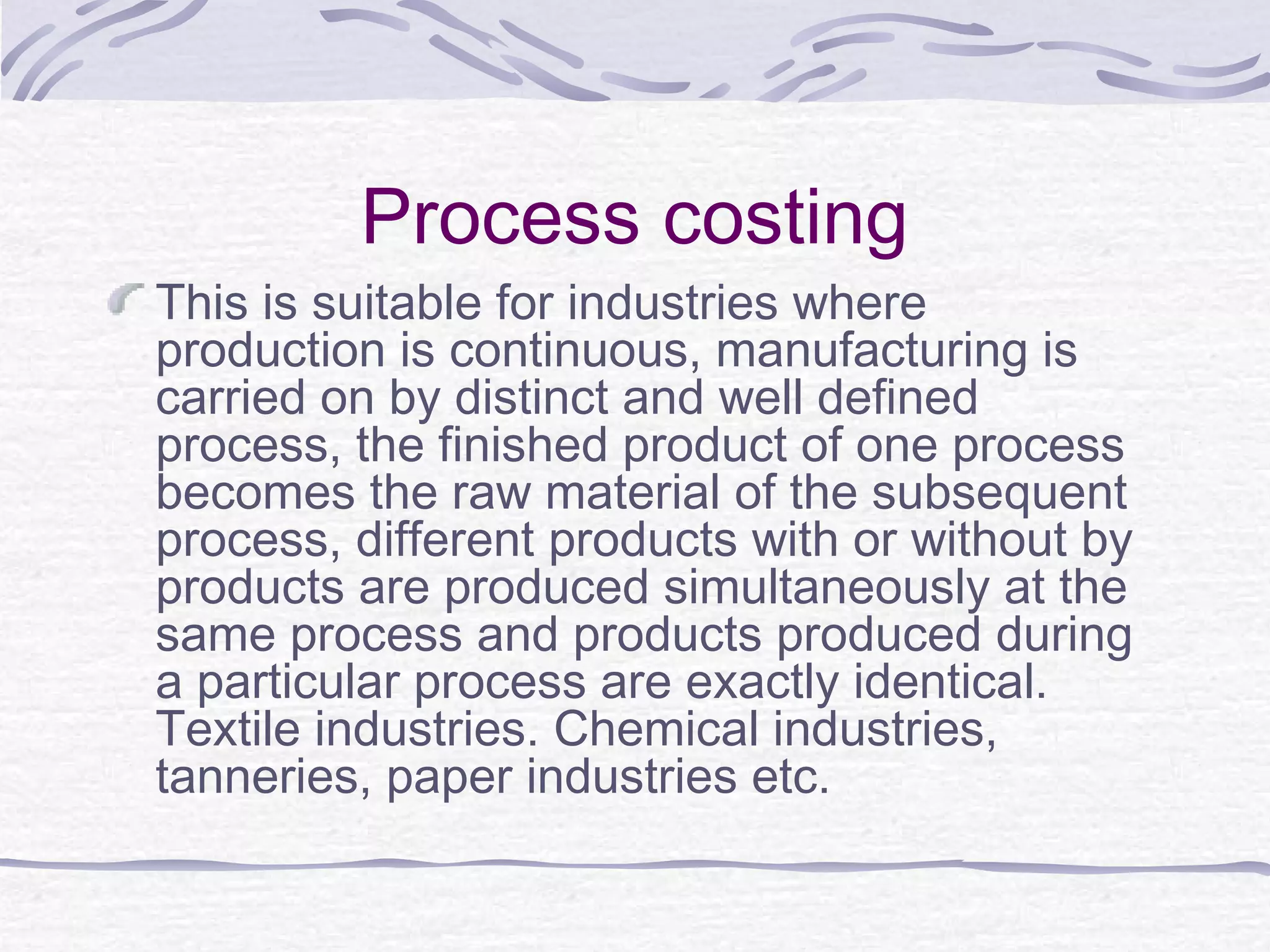 Process costing

This is suitable for industries where production is continuous, manufacturing is carried on by distinct and well defined process, the finished product of one process becomes the raw material of the subsequent process, different products with or without by products are produced simultaneously at the same process and products produced during a particular process are exactly identical. Textile industries. Chemical industries, tanneries, paper industries etc.